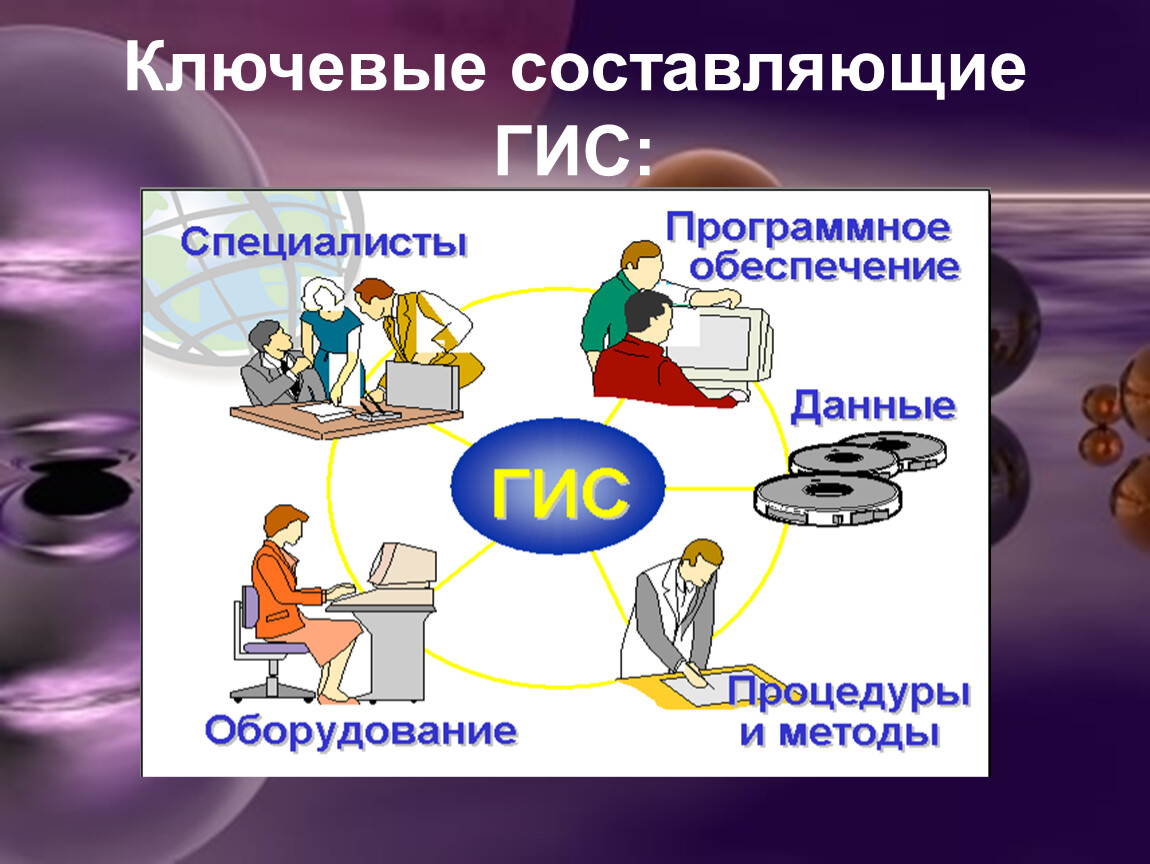 Ключевые составляющие ГИС:

Специалисты

Программное обеспечение

Данные

ГИС

Оборудование

Процедуры и методы